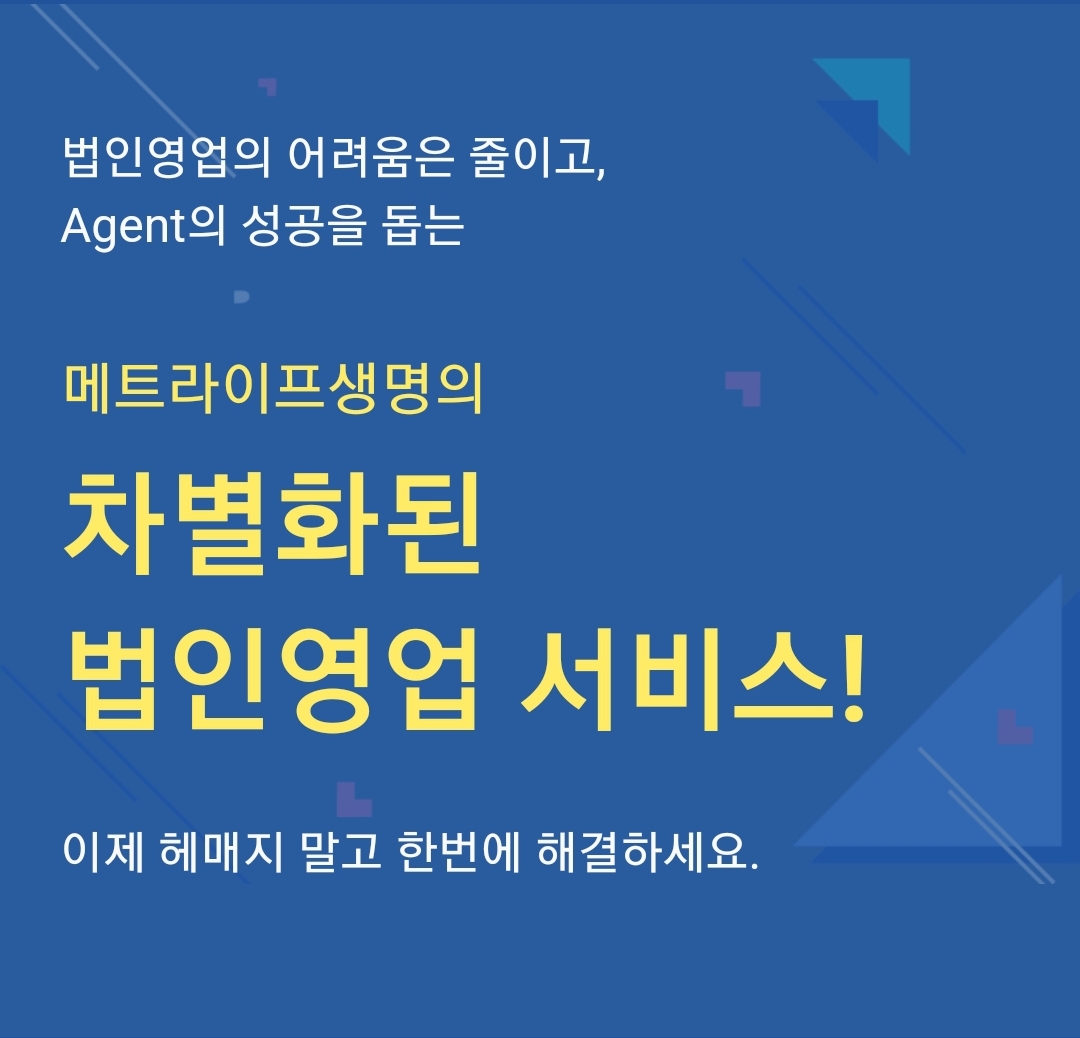 법인영업의 어려움은 줄이고,
Agent의 성공을 돕는

메트라이프생명의

차별화된
법인영업 서비스!

이제 헤매지 말고 한번에 해결하세요.